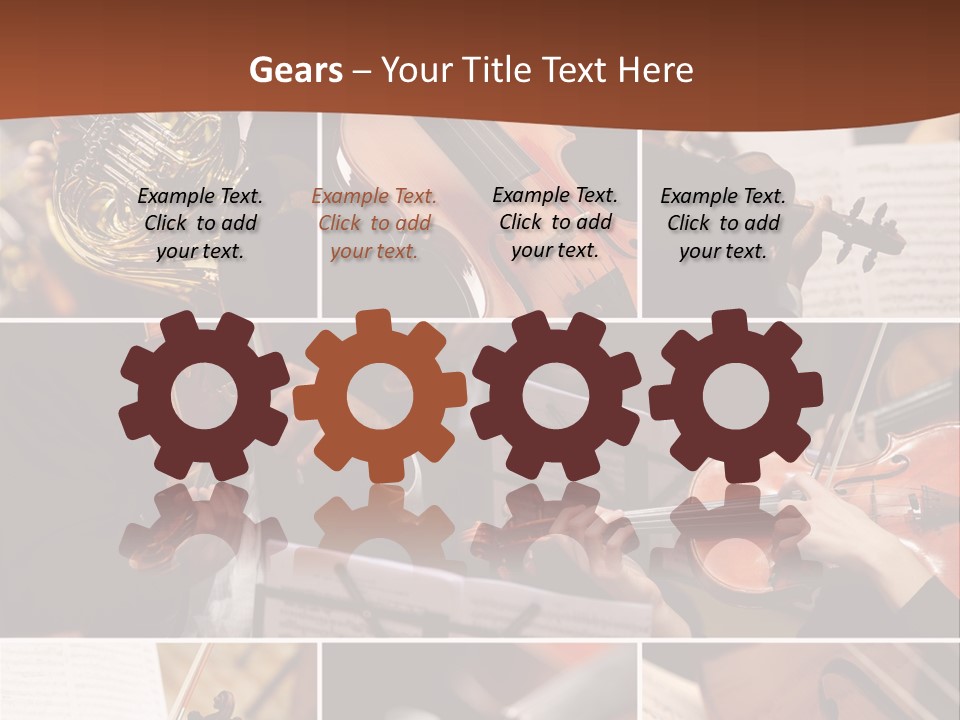 Gears – Your Title Text Here

Example Text. Click to add your text.

Example Text. Click to add your text.

Example Text. Click to add your text.

Example Text. Click to add your text.